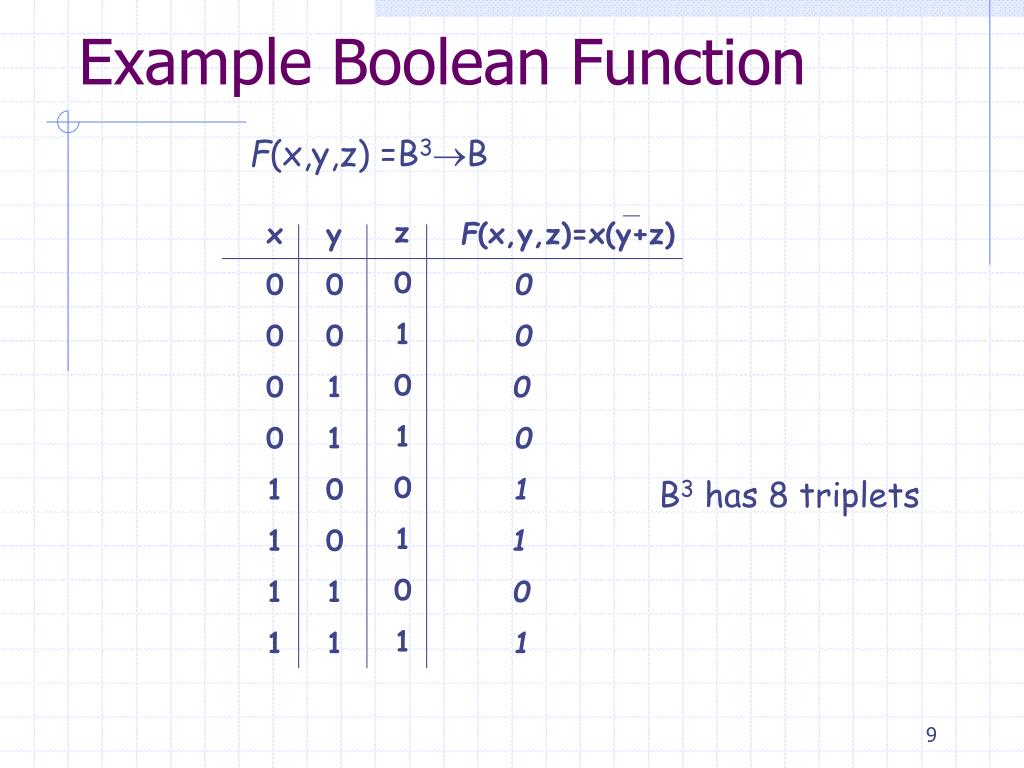 Example Boolean Function

$F(x,y,z) = B^3 \rightarrow B$

| x | y | z | $F(x,y,z)=x(\overline{y}+z)$ |
|---|---|---|---|
| 0 | 0 | 0 | 0 |
| 0 | 0 | 1 | 0 |
| 0 | 1 | 0 | 0 |
| 0 | 1 | 1 | 0 |
| 1 | 0 | 0 | 1 |
| 1 | 0 | 1 | 1 |
| 1 | 1 | 0 | 0 |
| 1 | 1 | 1 | 1 |

$B^3$ has 8 triplets

9